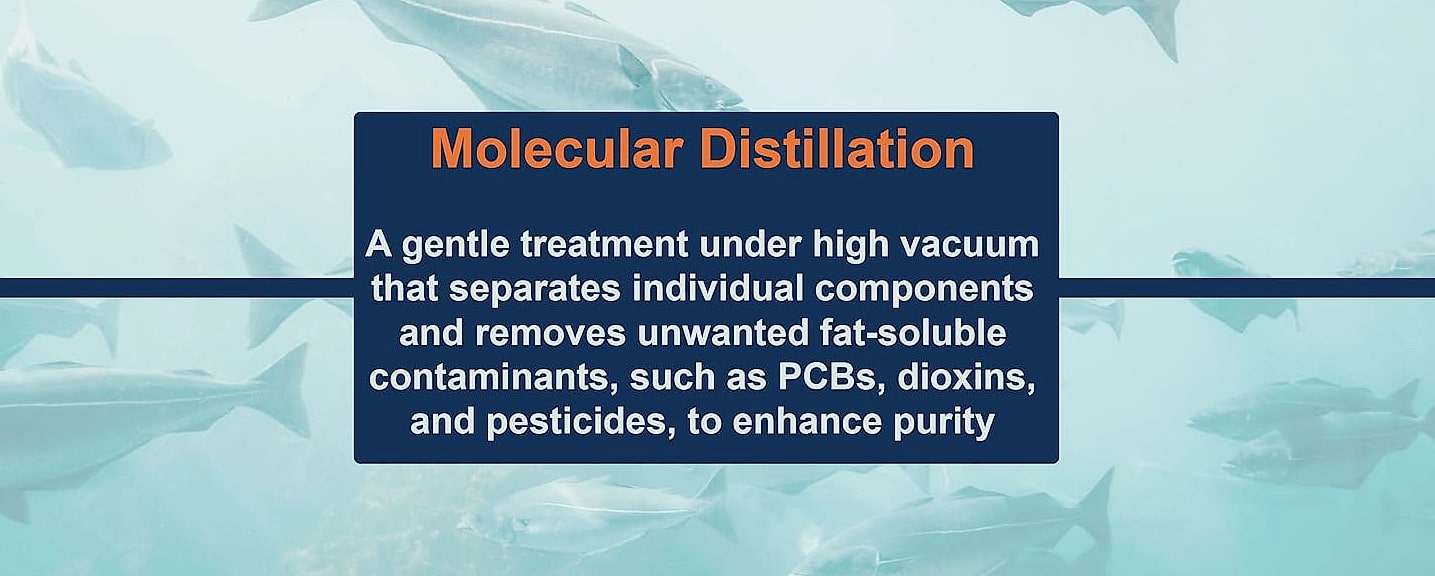 Molecular Distillation

A gentle treatment under high vacuum that separates individual components and removes unwanted fat-soluble contaminants, such as PCBs, dioxins, and pesticides, to enhance purity